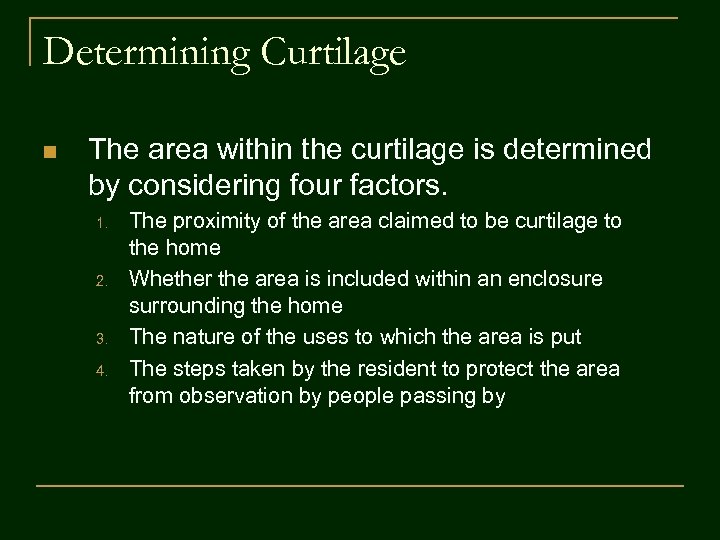 Determining Curtilage

The area within the curtilage is determined by considering four factors.

1. The proximity of the area claimed to be curtilage to the home
2. Whether the area is included within an enclosure surrounding the home
3. The nature of the uses to which the area is put
4. The steps taken by the resident to protect the area from observation by people passing by